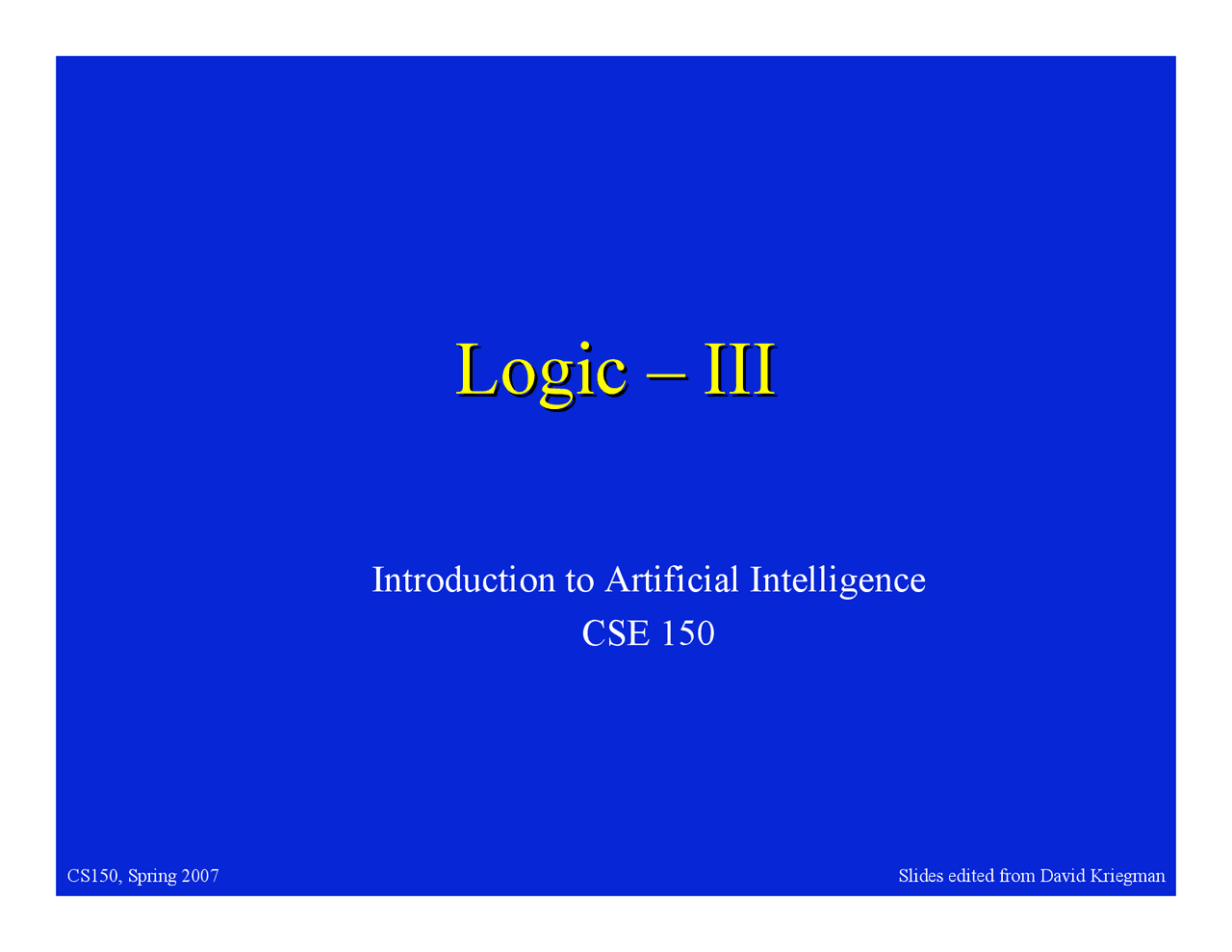 Logic – III

Introduction to Artificial Intelligence
CSE 150

CS150, Spring 2007

Slides edited from David Kriegman